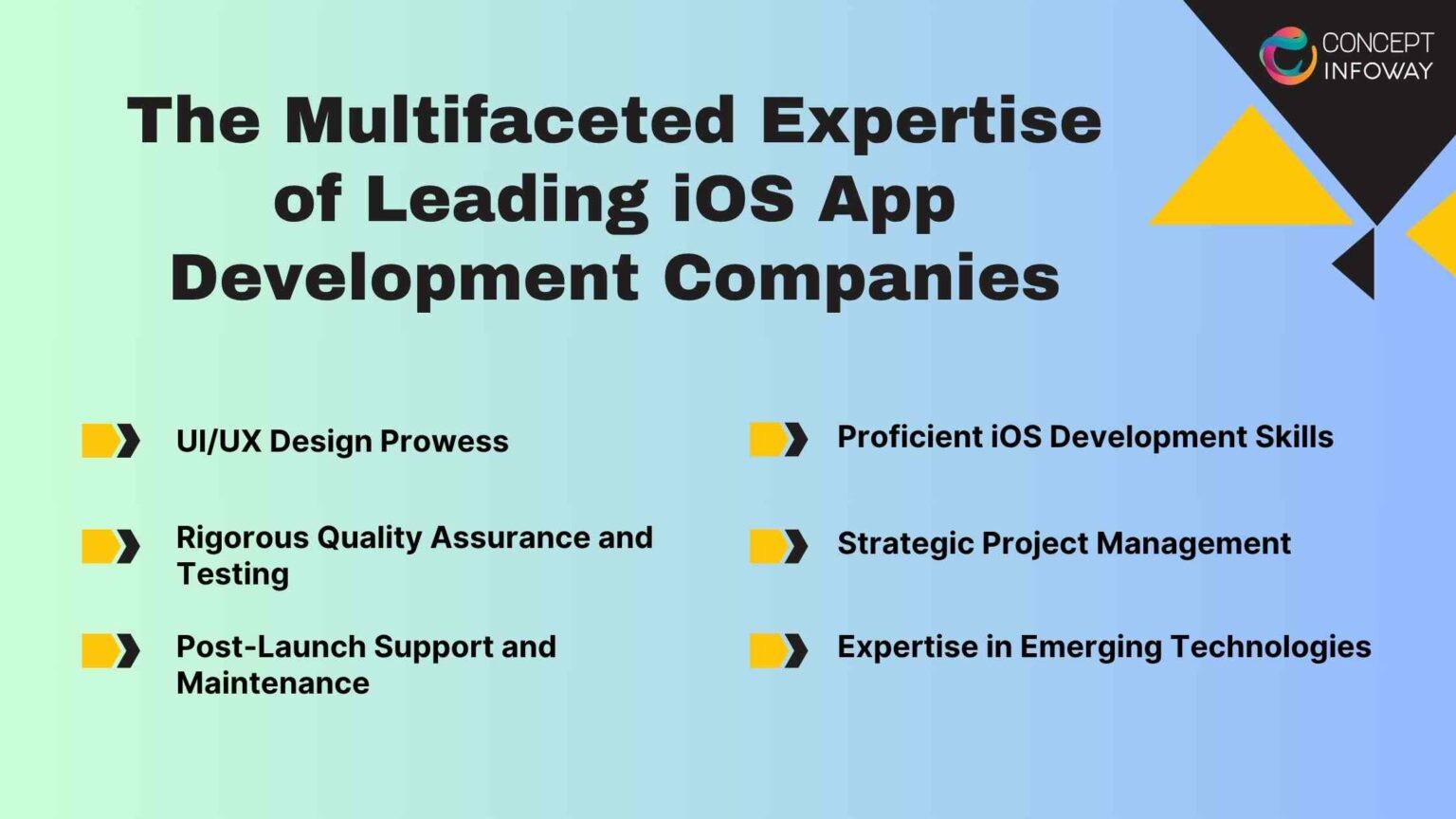 CONCEPT INFOWAY

The Multifaceted Expertise of Leading iOS App Development Companies

UI/UX Design Prowess

Rigorous Quality Assurance and Testing

Post-Launch Support and Maintenance

Proficient iOS Development Skills

Strategic Project Management

Expertise in Emerging Technologies